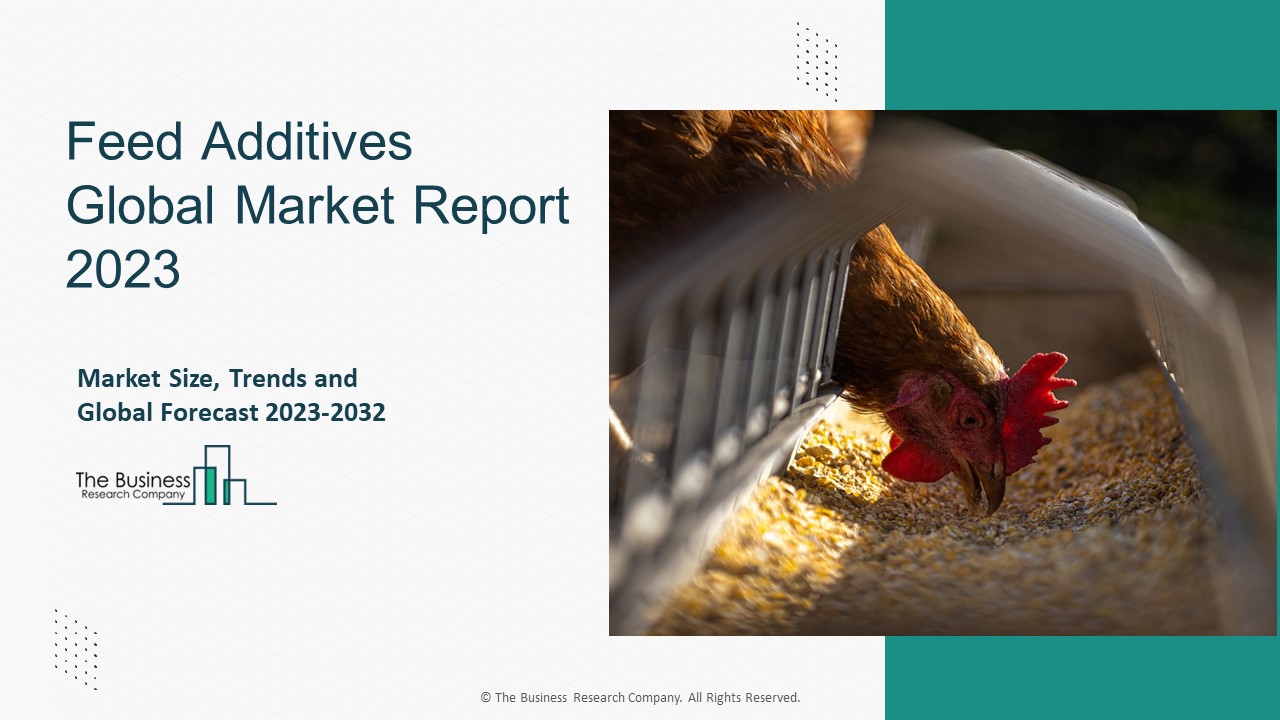 Feed Additives Global Market Report 2023

Market Size, Trends and Global Forecast 2023-2032

The Business Research Company

© The Business Research Company. All Rights Reserved.